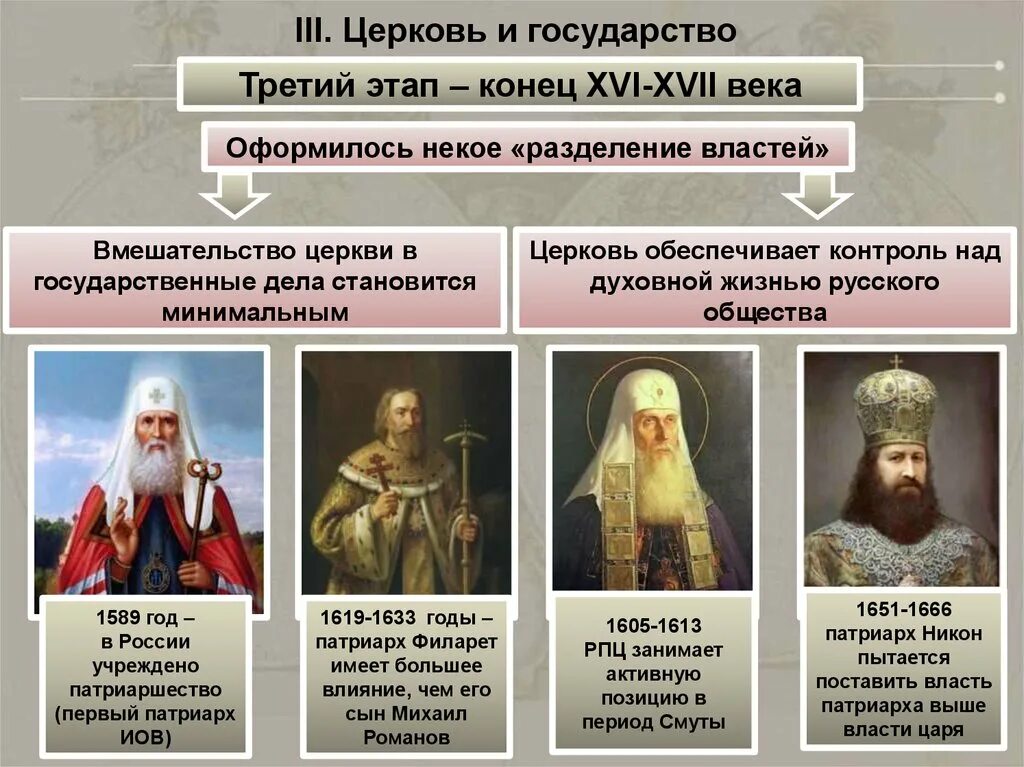 III. Церковь и государство

Третий этап – конец XVI-XVII века

Оформилось некое «разделение властей»

Вмешательство церкви в государственные дела становится минимальным

Церковь обеспечивает контроль над духовной жизнью русского общества

1589 год – в России учреждено патриаршество (первый патриарх ИОВ)

1619-1633 годы – патриарх Филарет имеет большее влияние, чем его сын Михаил Романов

1605-1613 РПЦ занимает активную позицию в период Смуты

1651-1666 патриарх Никон пытается поставить власть патриарха выше власти царя